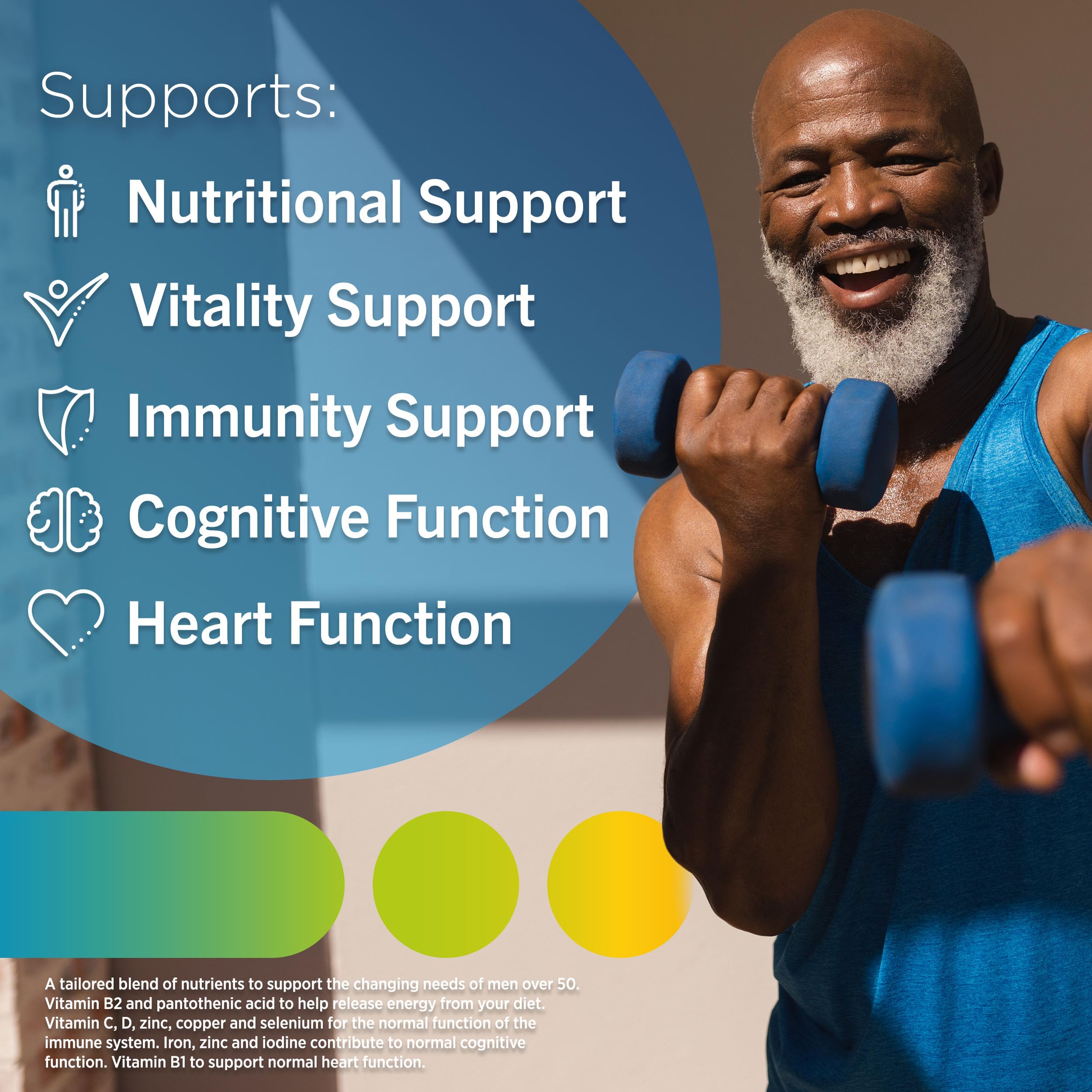 Supports:

Nutritional Support

Vitality Support

Immunity Support

Cognitive Function

Heart Function

A tailored blend of nutrients to support the changing needs of men over 50. Vitamin B2 and pantothenic acid to help release energy from your diet. Vitamin C, D, zinc, copper and selenium for the normal function of the immune system. Iron, zinc and iodine contribute to normal cognitive function. Vitamin B1 to support normal heart function.